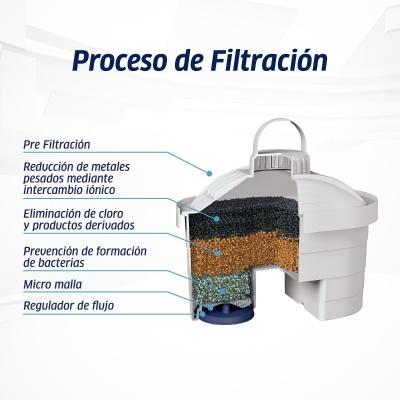 Proceso de Filtración

Pre Filtración

Reducción de metales pesados mediante intercambio iónico

Eliminación de cloro y productos derivados

Prevención de formación de bacterias

Micro malla

Regulador de flujo